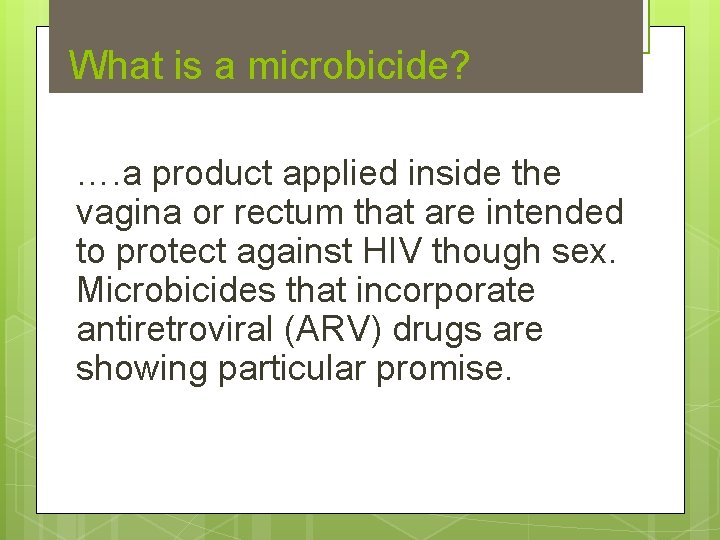 What is a microbicide?

….a product applied inside the vagina or rectum that are intended to protect against HIV though sex. Microbicides that incorporate antiretroviral (ARV) drugs are showing particular promise.